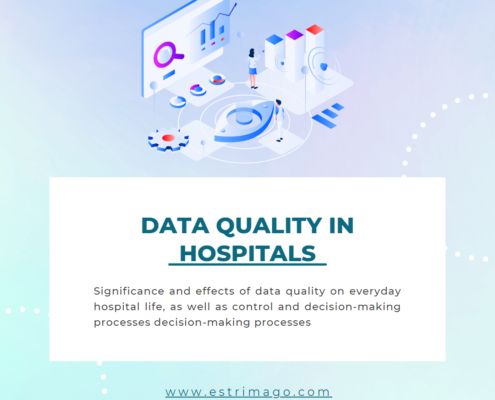 DATA QUALITY IN HOSPITALS

Significance and effects of data quality on everyday hospital life, as well as control and decision-making processes decision-making processes

www.estrimago.com